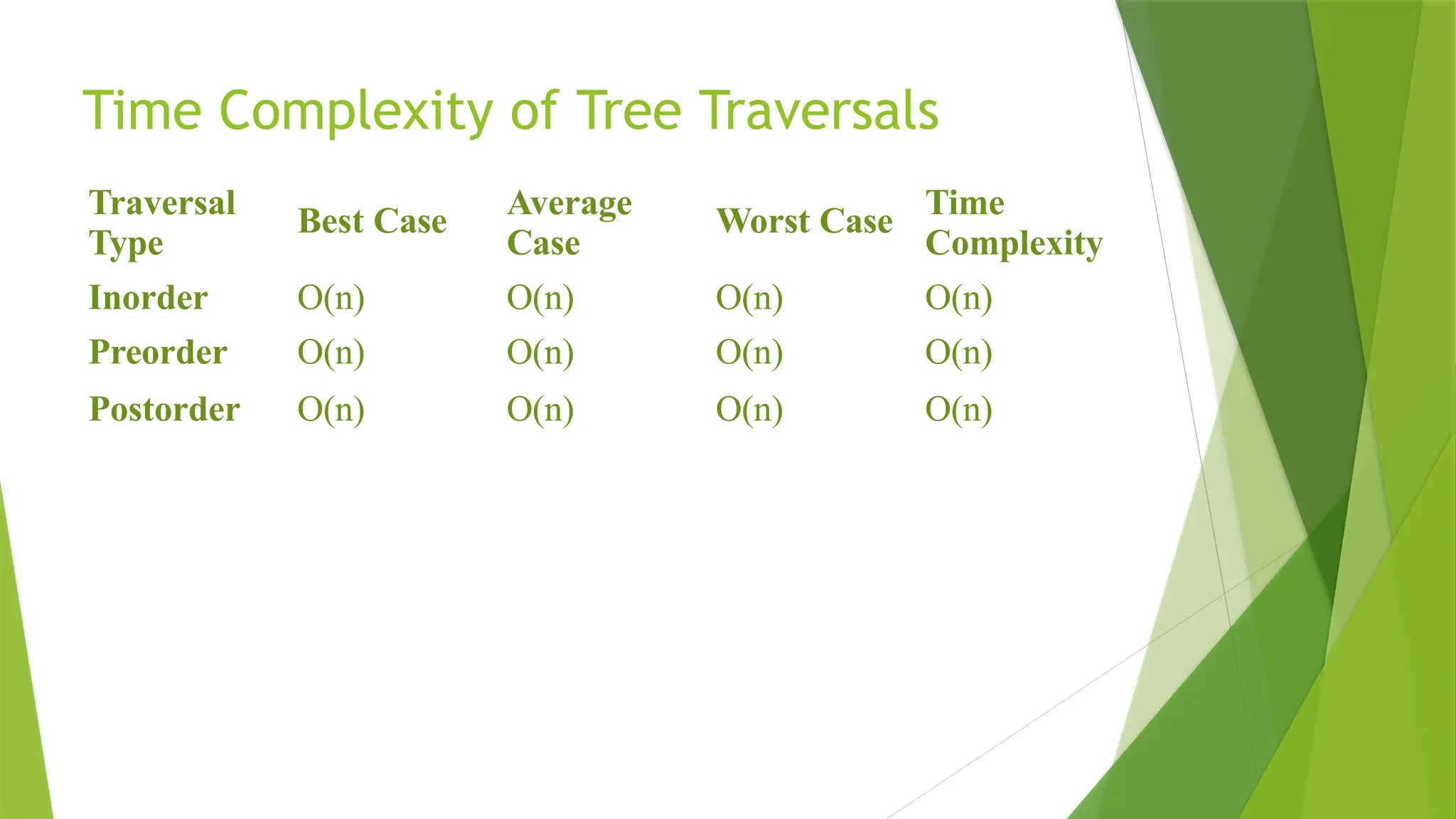 Time Complexity of Tree Traversals

| Traversal Type | Best Case | Average Case | Worst Case | Time Complexity |
|---|---|---|---|---|
| Inorder | O(n) | O(n) | O(n) | O(n) |
| Preorder | O(n) | O(n) | O(n) | O(n) |
| Postorder | O(n) | O(n) | O(n) | O(n) |